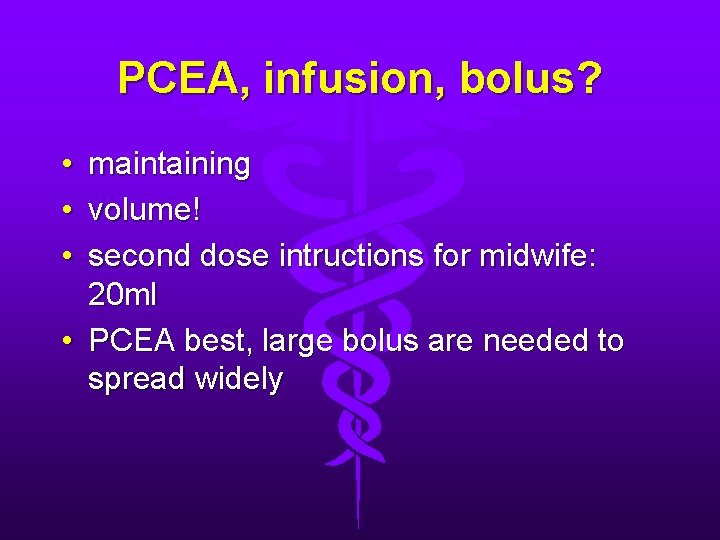 PCEA, infusion, bolus?

• maintaining
• volume!
• second dose intructions for midwife: 20ml
• PCEA best, large bolus are needed to spread widely